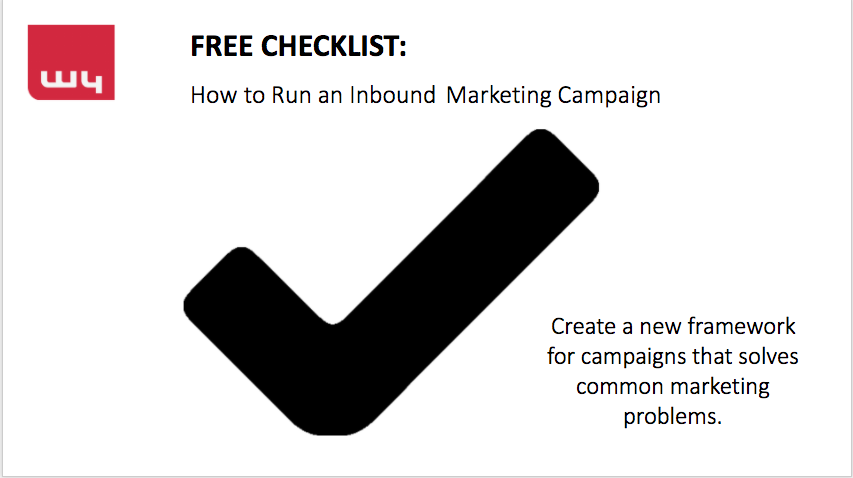 w4

FREE CHECKLIST:

How to Run an Inbound Marketing Campaign

Create a new framework for campaigns that solves common marketing problems.